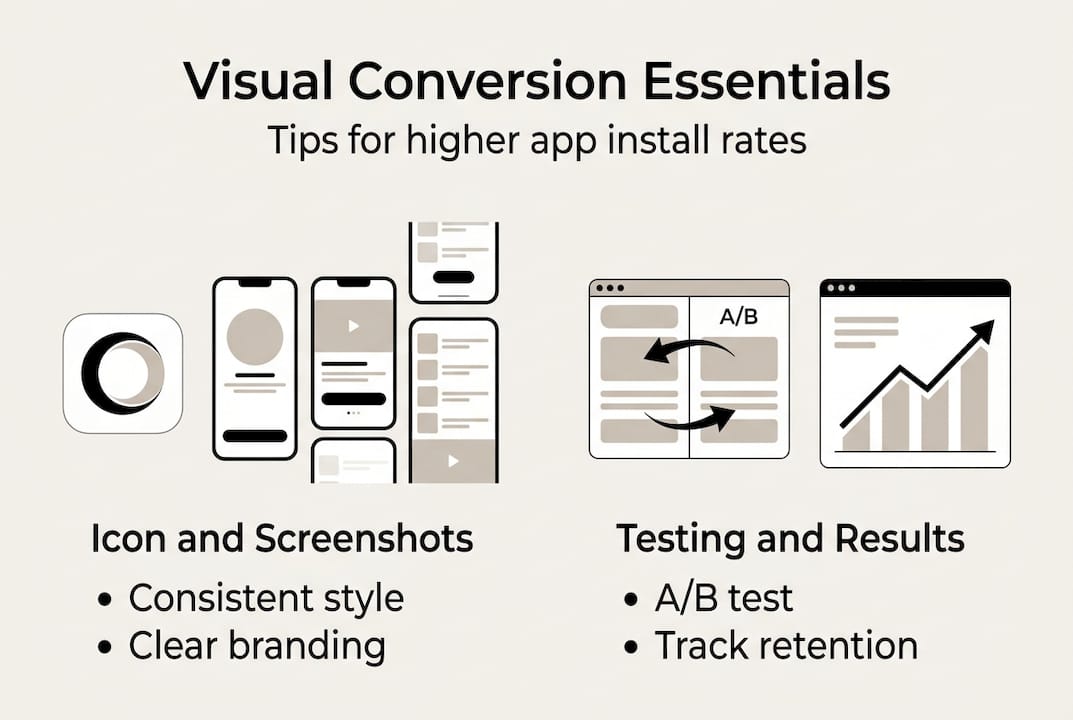 Visual Conversion Essentials
Tips for higher app install rates

A/B

Icon and Screenshots
• Consistent style
• Clear branding

Testing and Results
• A/B test
• Track retention